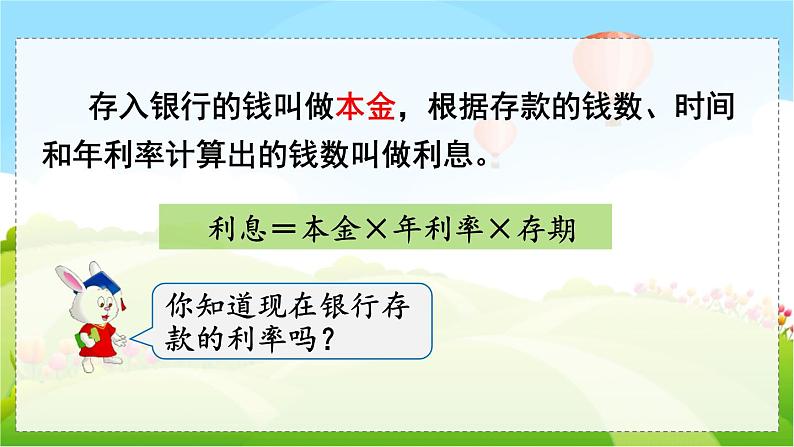 存入银行的钱叫做本金，根据存款的钱数、时间和年利率计算出的钱数叫做利息。

利息＝本金×年利率×存期

你知道现在银行存款的利率吗？